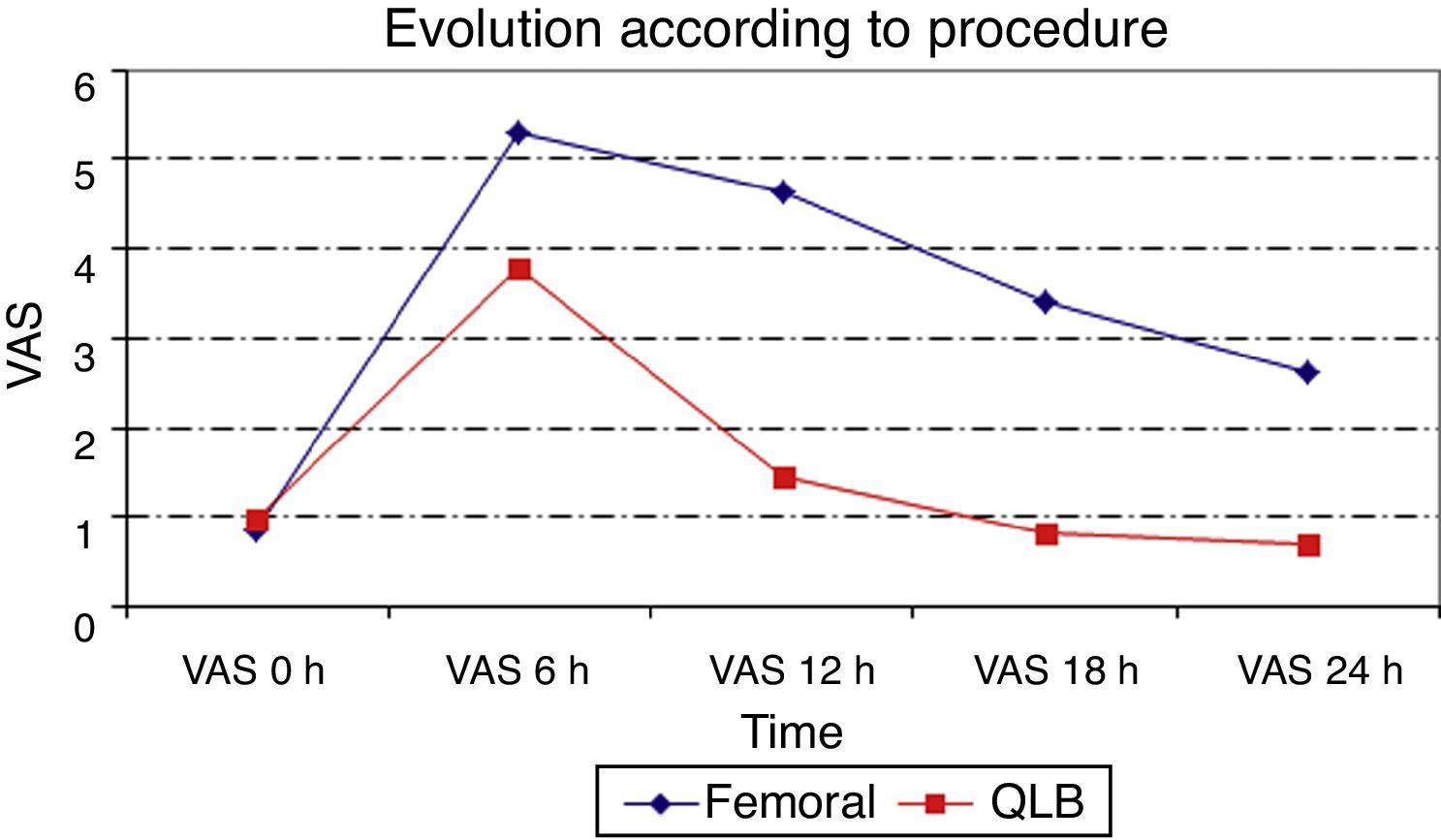 Evolution according to procedure

VAS

6
5
4
3
2
1
0

VAS 0 h
VAS 6 h
VAS 12 h
VAS 18 h
VAS 24 h

Time

Femoral
QLB